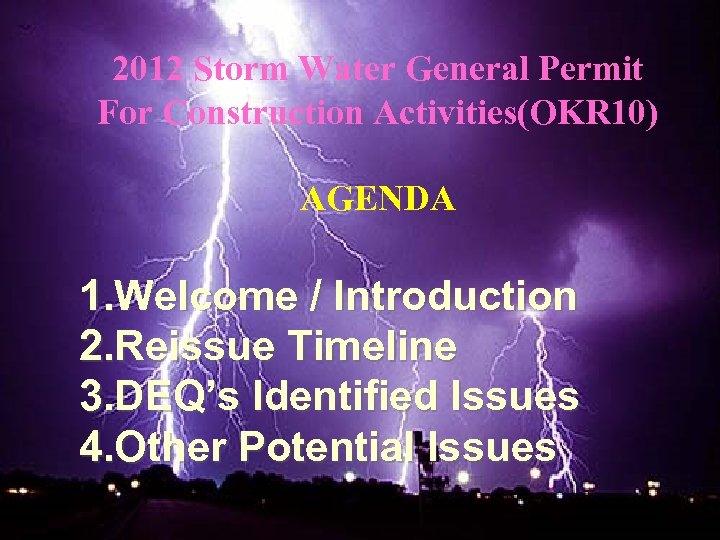 2012 Storm Water General Permit For Construction Activities(OKR10)

AGENDA

1.Welcome / Introduction
2.Reissue Timeline
3.DEQ's Identified Issues
4.Other Potential Issues